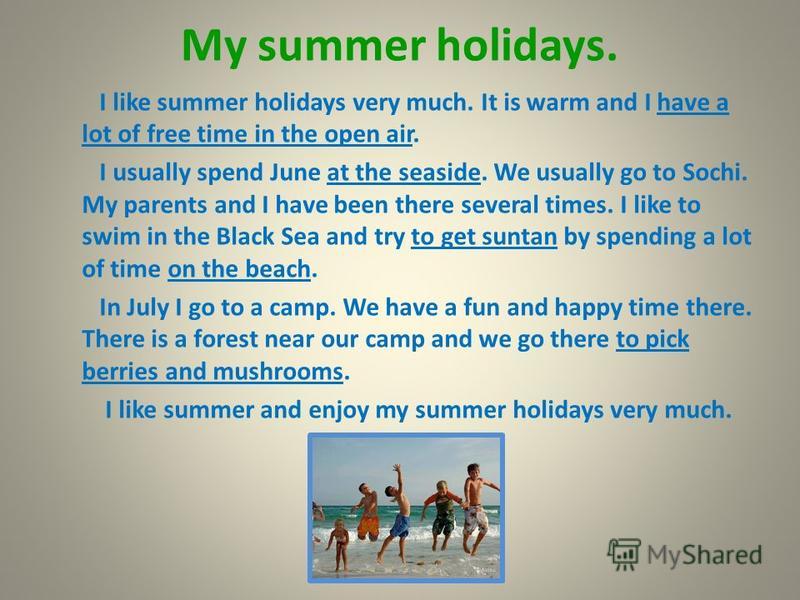 My summer holidays.

I like summer holidays very much. It is warm and I have a lot of free time in the open air.

I usually spend June at the seaside. We usually go to Sochi. My parents and I have been there several times. I like to swim in the Black Sea and try to get suntan by spending a lot of time on the beach.

In July I go to a camp. We have a fun and happy time there. There is a forest near our camp and we go there to pick berries and mushrooms.

I like summer and enjoy my summer holidays very much.

MyShared